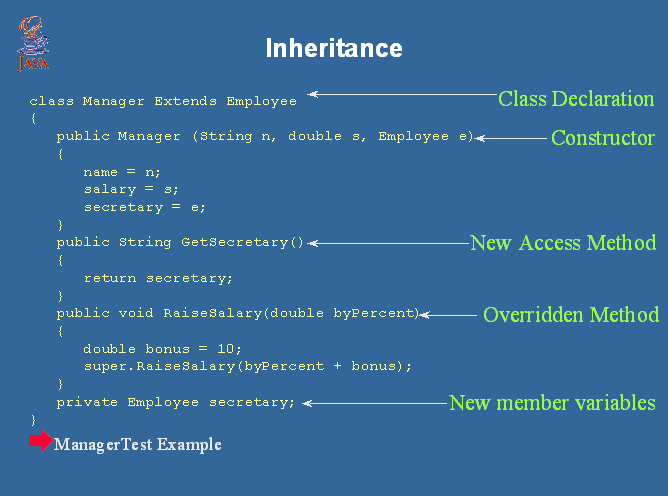 JAVA

Inheritance

class Manager Extends Employee
{
public Manager (String n, double s, Employee e)
{
name = n;
salary = s;
secretary = e;
}
public String GetSecretary()
{
return secretary;
}
public void RaiseSalary(double byPercent)
{
double bonus = 10;
super.RaiseSalary(byPercent + bonus);
}
private Employee secretary;
}

Class Declaration

Constructor

New Access Method

Overridden Method

New member variables

ManagerTest Example